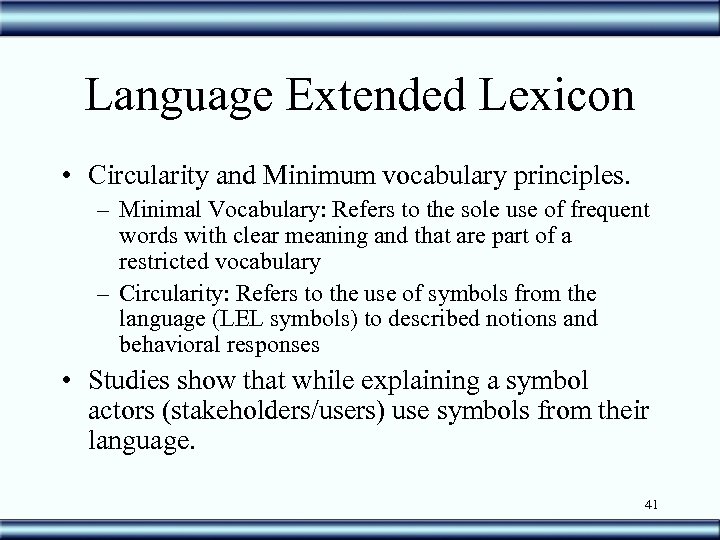 Language Extended Lexicon

• Circularity and Minimum vocabulary principles.

– Minimal Vocabulary: Refers to the sole use of frequent words with clear meaning and that are part of a restricted vocabulary

– Circularity: Refers to the use of symbols from the language (LEL symbols) to described notions and behavioral responses

• Studies show that while explaining a symbol actors (stakeholders/users) use symbols from their language.

41